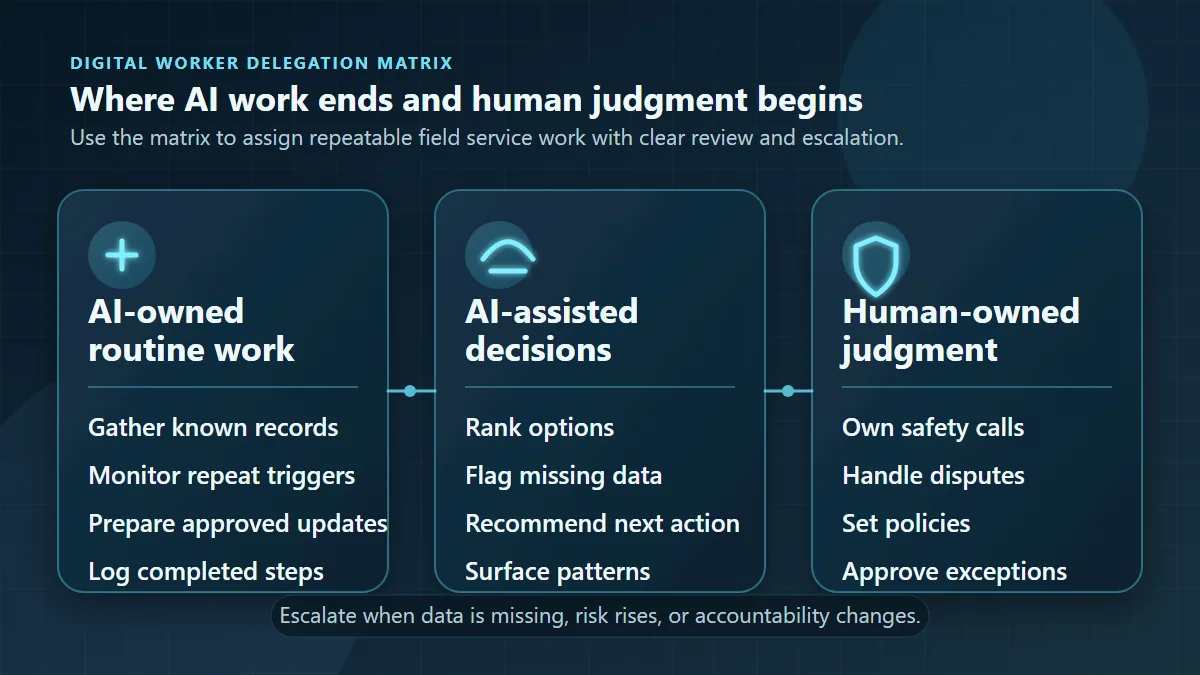 DIGITAL WORKER DELEGATION MATRIX

Where AI work ends and human judgment begins

Use the matrix to assign repeatable field service work with clear review and escalation.

AI-owned routine work

Gather known records
Monitor repeat triggers
Prepare approved updates
Log completed steps

AI-assisted decisions

Rank options
Flag missing data
Recommend next action
Surface patterns

Human-owned judgment

Own safety calls
Handle disputes
Set policies
Approve exceptions

Escalate when data is missing, risk rises, or accountability changes.